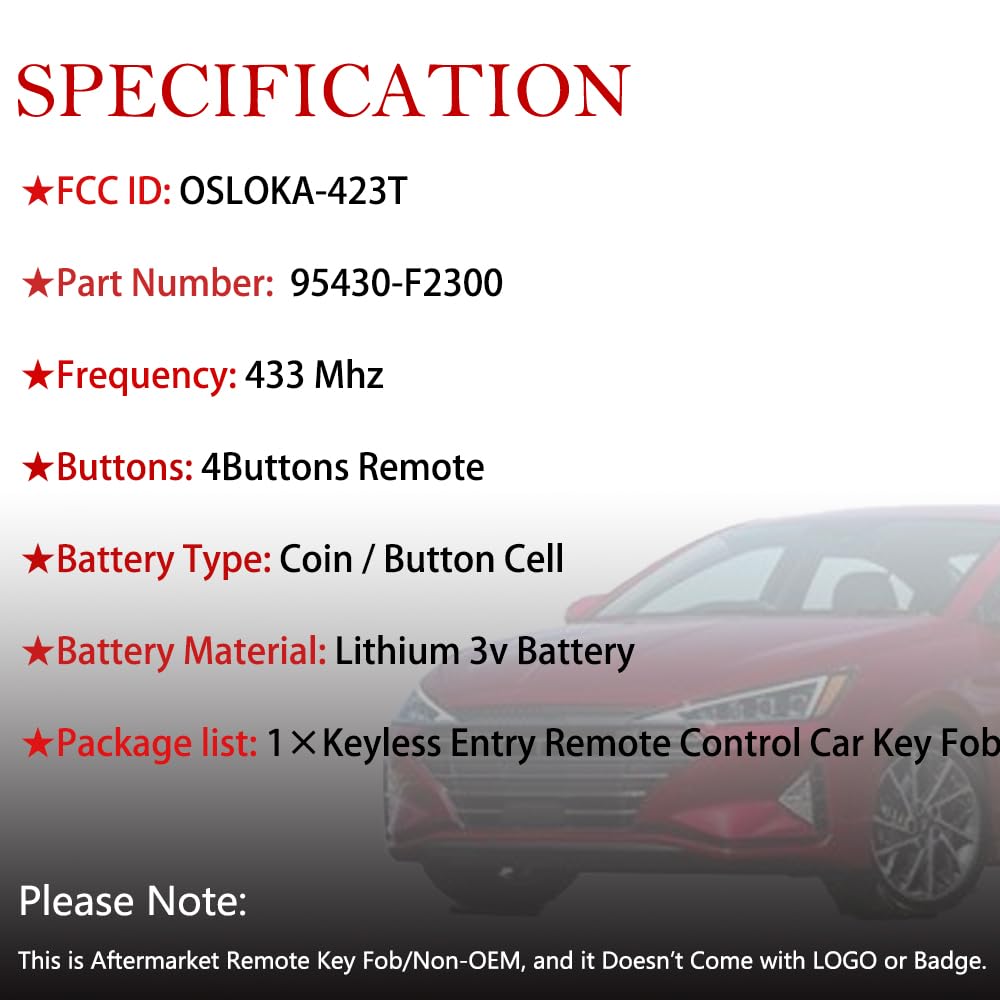 SPECIFICATION

★FCC ID: OSLOKA-423T

★Part Number: 95430-F2300

★Frequency: 433 Mhz

★Buttons: 4Buttons Remote

★Battery Type: Coin / Button Cell

★Battery Material: Lithium 3v Battery

★Package list: 1×Keyless Entry Remote Control Car Key Fob

Please Note:

This is Aftermarket Remote Key Fob/Non-OEM, and it Doesn't Come with LOGO or Badge.